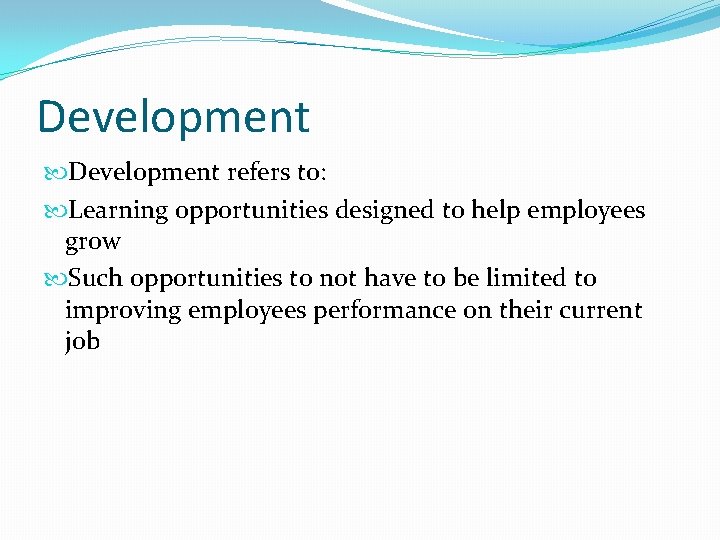 Development

Development refers to:

Learning opportunities designed to help employees grow

Such opportunities to not have to be limited to improving employees performance on their current job